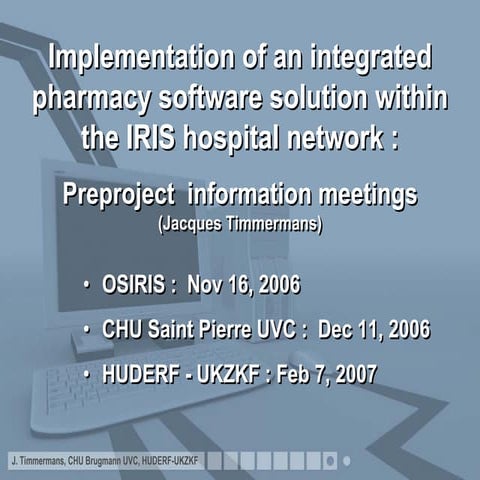 Implementation of an integrated pharmacy software solution within the IRIS hospital network :

Preproject information meetings
(Jacques Timmermans)

• OSIRIS : Nov 16, 2006
• CHU Saint Pierre UVC : Dec 11, 2006
• HUDERF - UKZKF : Feb 7, 2007

J. Timmermans, CHU Brugmann UVC, HUDERF-UKZKF